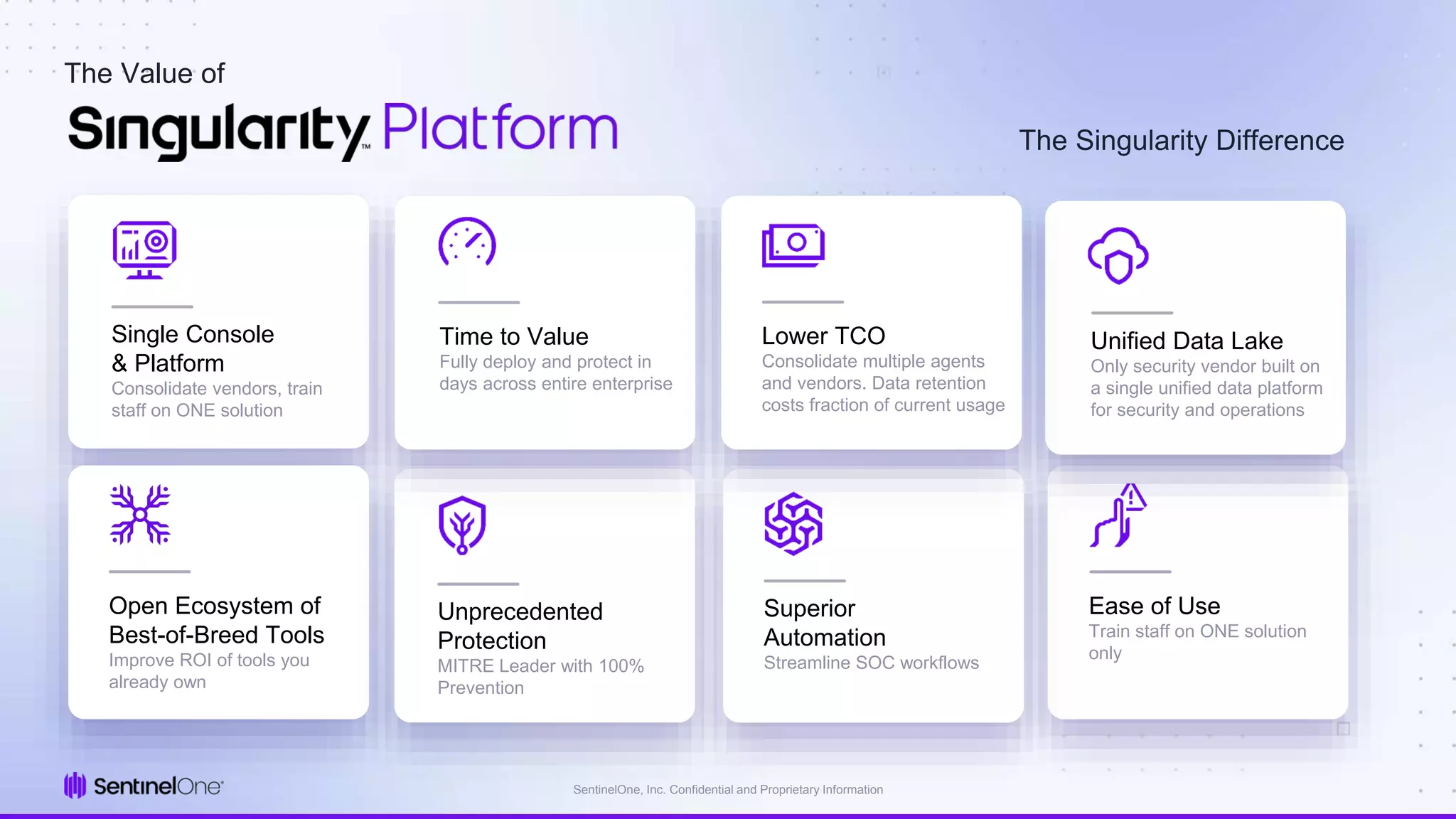 The Value of

Singularity™ Platform

The Singularity Difference

Single Console & Platform
Consolidate vendors, train staff on ONE solution

Time to Value
Fully deploy and protect in days across entire enterprise

Lower TCO
Consolidate multiple agents and vendors. Data retention costs fraction of current usage

Unified Data Lake
Only security vendor built on a single unified data platform for security and operations

Open Ecosystem of Best-of-Breed Tools
Improve ROI of tools you already own

Unprecedented Protection
MITRE Leader with 100% Prevention

Superior Automation
Streamline SOC workflows

Ease of Use
Train staff on ONE solution only

SentinelOne

SentinelOne, Inc. Confidential and Proprietary Information